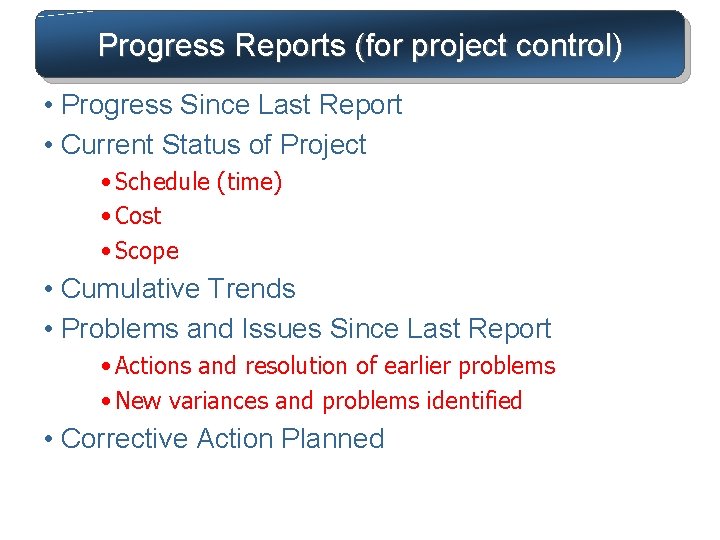 Progress Reports (for project control)

• Progress Since Last Report
• Current Status of Project
  • Schedule (time)
  • Cost
  • Scope
• Cumulative Trends
• Problems and Issues Since Last Report
  • Actions and resolution of earlier problems
  • New variances and problems identified
• Corrective Action Planned